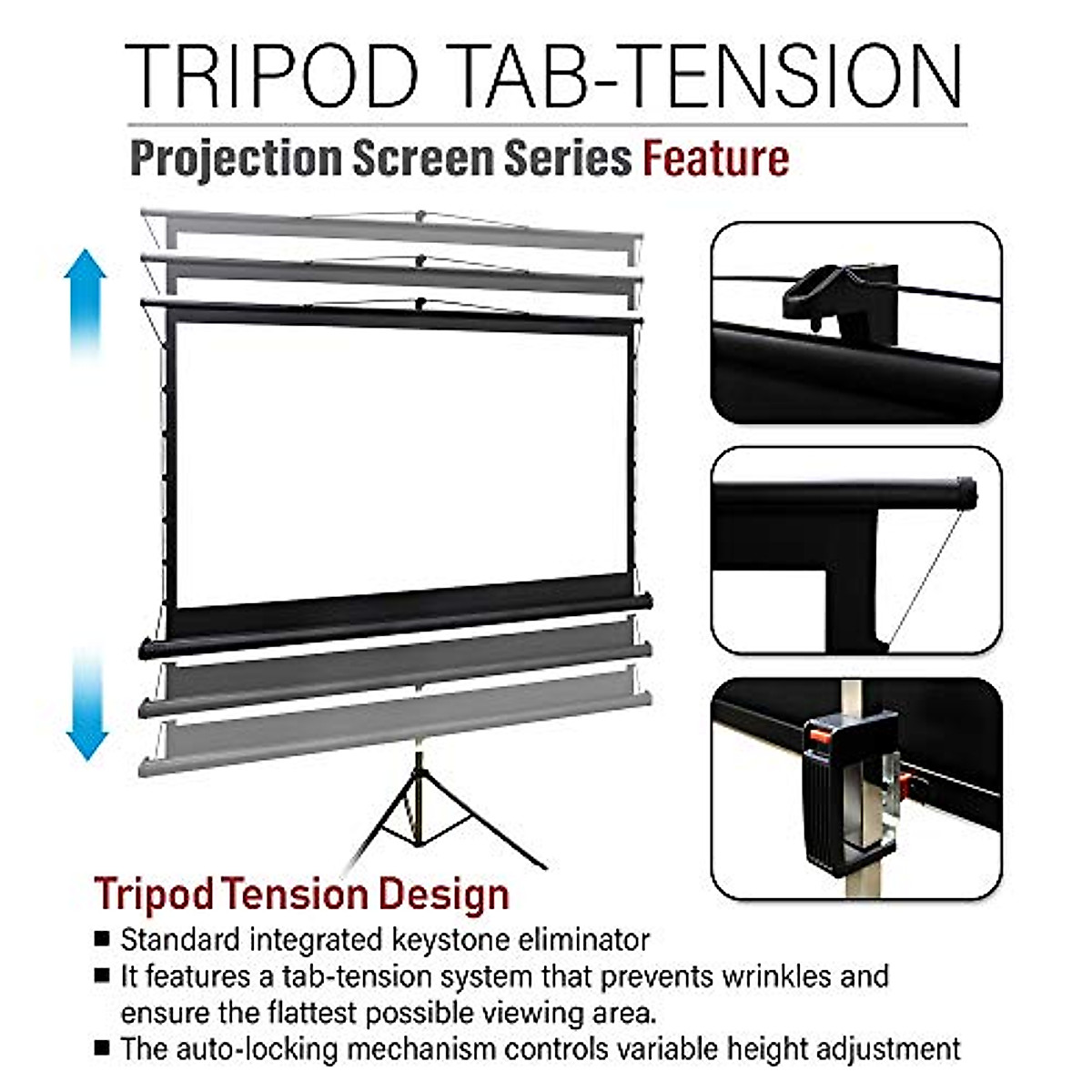 TRIPOD TAB-TENSION

Projection Screen Series Feature

Tripod Tension Design

■ Standard integrated keystone eliminator
■ It features a tab-tension system that prevents wrinkles and ensure the flattest possible viewing area.
■ The auto-locking mechanism controls variable height adjustment